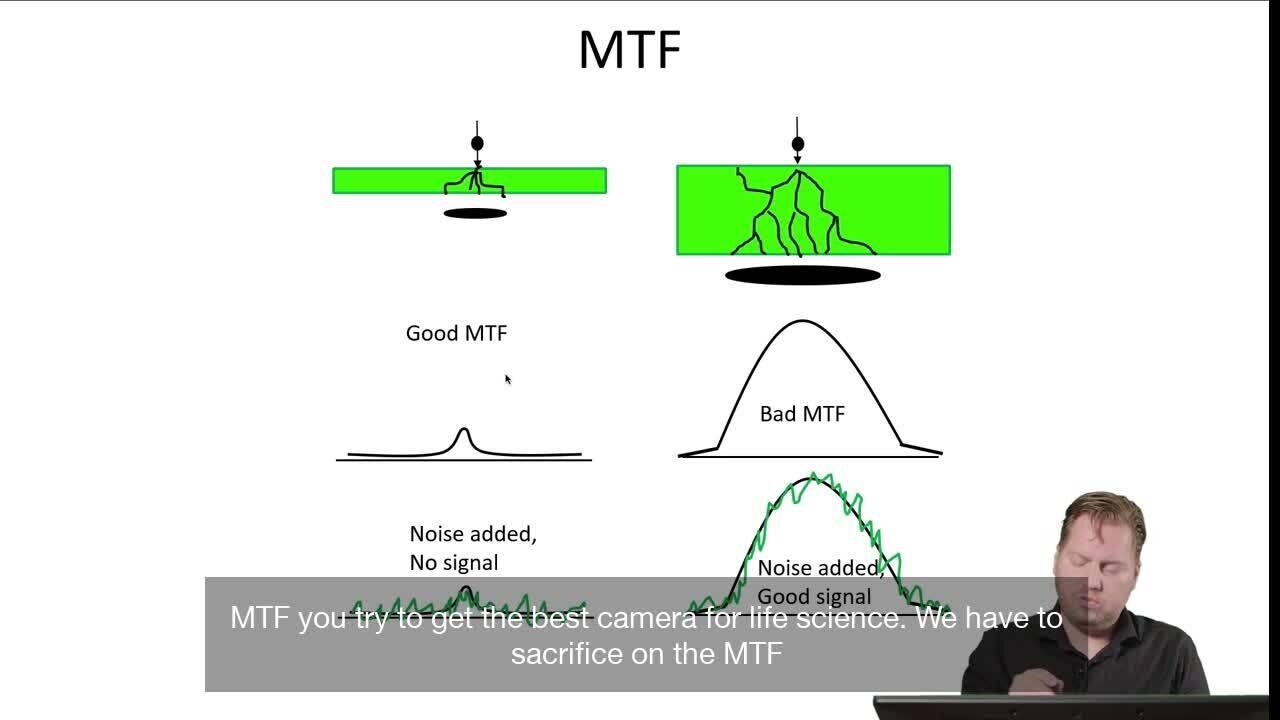 MTF

Good MTF

Bad MTF

Noise added,
No signal

Noise added,
Good signal

MTF you try to get the best camera for life science. We have to sacrifice on the MTF